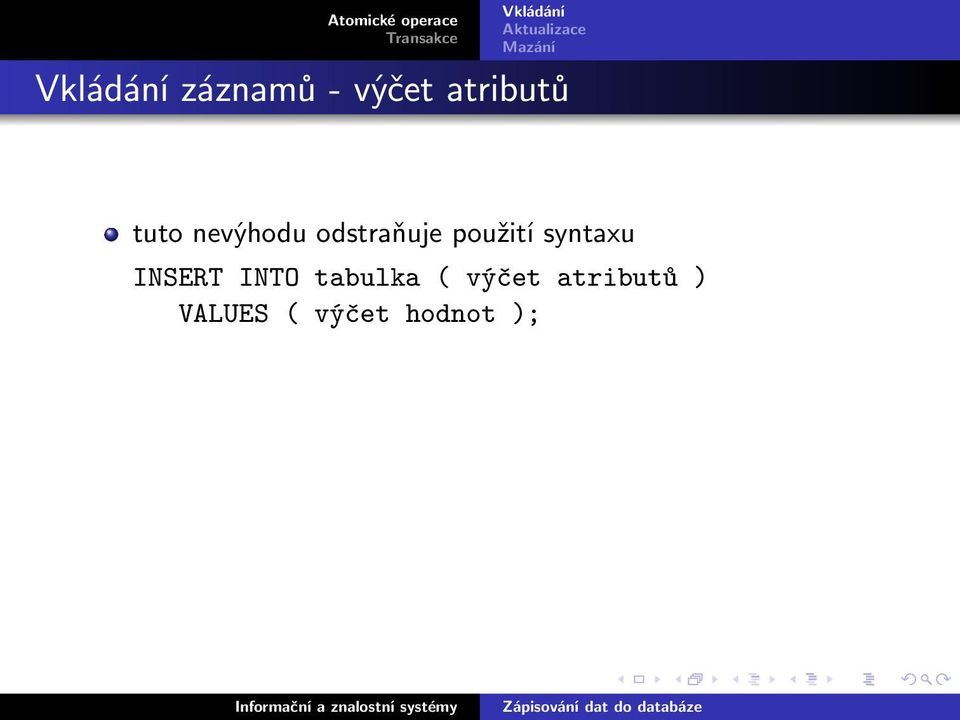 Atomické operace
Transakce

Vkládání
Aktualizace
Mazání

Vkládání záznamů - výčet atributů

tuto nevýhodu odstraňuje použití syntaxu

INSERT INTO tabulka ( výčet atributů )
VALUES ( výčet hodnot );

Informační a znalostní systémy
Zápisování dat do databáze